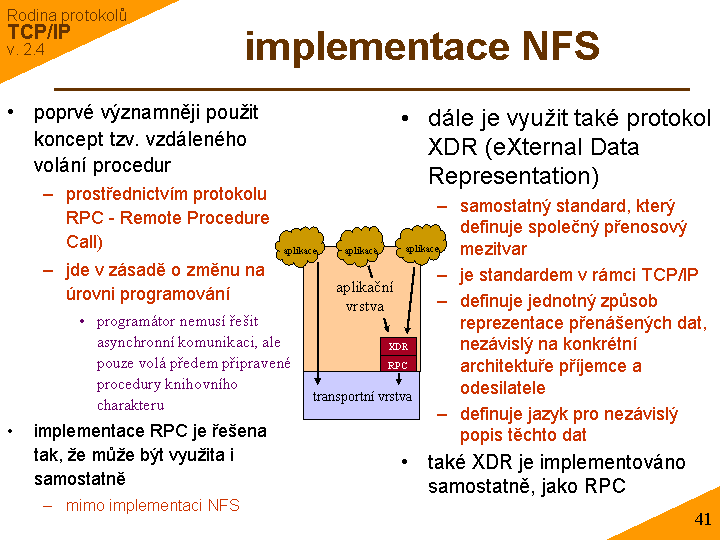 Rodina protokolů
TCP/IP
v. 2.4

implementace NFS

• poprvé významněji použit koncept tzv. vzdáleného volání procedur
– prostřednictvím protokolu RPC - Remote Procedure Call)
– jde v zásadě o změnu na úrovni programování
• programátor nemusí řešit asynchronní komunikaci, ale pouze volá předem připravené procedury knihovního charakteru
• implementace RPC je řešena tak, že může být využita i samostatně
– mimo implementaci NFS

aplikace
aplikace
aplikace
aplikační vrstva
XDR
RPC
transportní vrstva

• dále je využit také protokol XDR (eXternal Data Representation)
– samostatný standard, který definuje společný přenosový mezitvar
– je standardem v rámci TCP/IP
– definuje jednotný způsob reprezentace přenášených dat, nezávislý na konkrétní architektuře příjemce a odesilatele
– definuje jazyk pro nezávislý popis těchto dat
• také XDR je implementováno samostatně, jako RPC

41